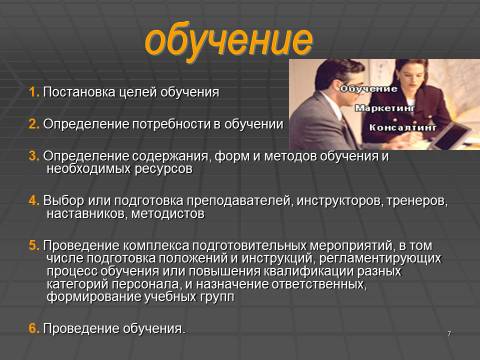 обучение

Обучение
Маркетинг
Консалтинг

1. Постановка целей обучения

2. Определение потребности в обучении

3. Определение содержания, форм и методов обучения и необходимых ресурсов

4. Выбор или подготовка преподавателей, инструкторов, тренеров, наставников, методистов

5. Проведение комплекса подготовительных мероприятий, в том числе подготовка положений и инструкций, регламентирующих процесс обучения или повышения квалификации разных категорий персонала, и назначение ответственных, формирование учебных групп

6. Проведение обучения.

7